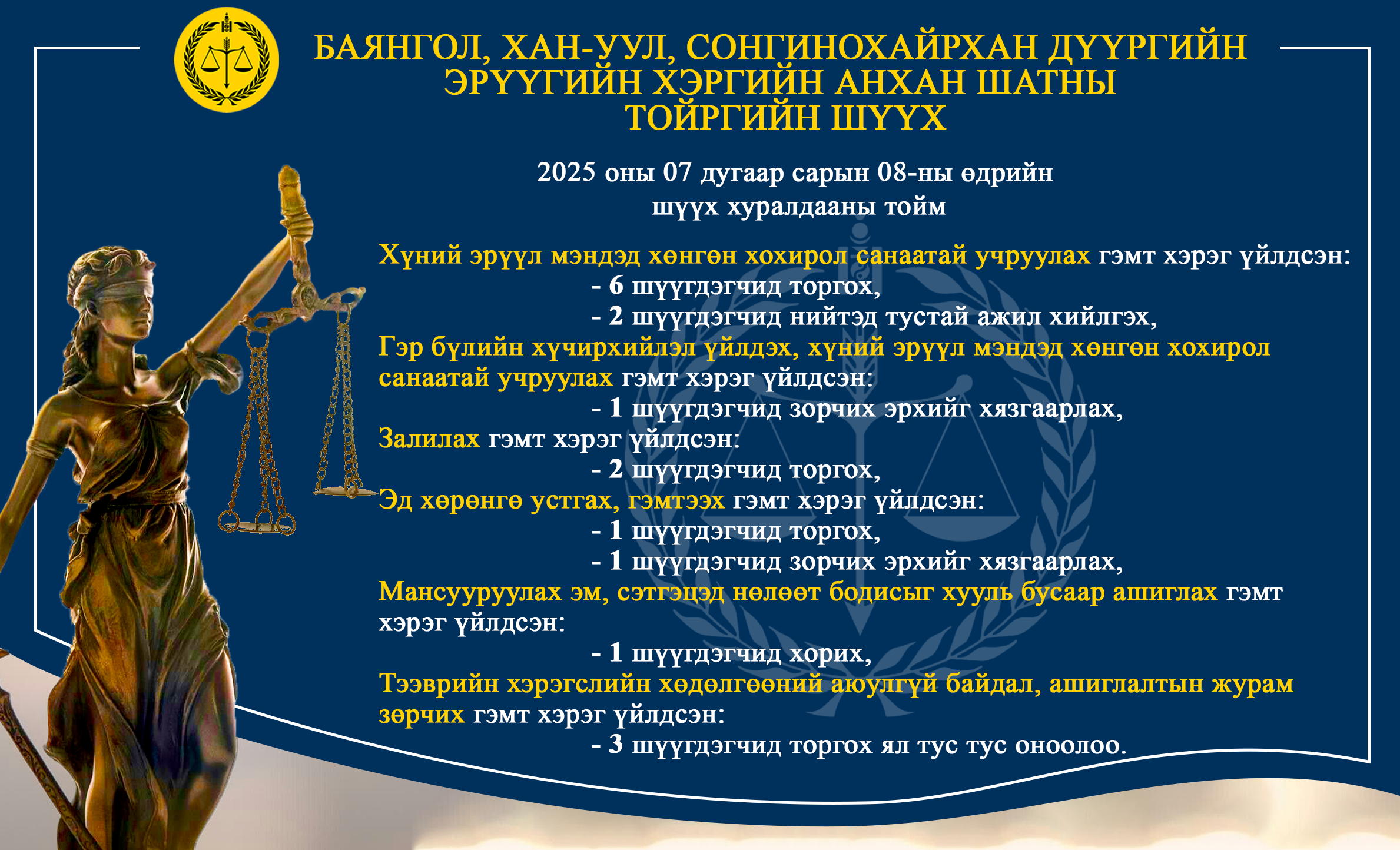 БАЯНГОЛ, ХАН-УУЛ, СОНГИНОХАЙРХАН ДҮҮРГИЙН ЭРҮҮГИЙН ХЭРГИЙН АНХАН ШАТНЫ ТОЙРГИЙН ШҮҮХ

2025 оны 07 дугаар сарын 08-ны өдрийн шүүх хуралдааны тойм

Хүний эрүүл мэндэд хөнгөн хохирол санаатай учруулах гэмт хэрэг үйлдсэн:
- 6 шүүгдэгчид торгох,
- 2 шүүгдэгчид нийтэд тустай ажил хийлгэх,
Гэр бүлийн хүчирхийлэл үйлдэх, хүний эрүүл мэндэд хөнгөн хохирол санаатай учруулах гэмт хэрэг үйлдсэн:
- 1 шүүгдэгчид зорчих эрхийг хязгаарлах,
Залилах гэмт хэрэг үйлдсэн:
- 2 шүүгдэгчид торгох,
Эд хөрөнгө устгах, гэмтээх гэмт хэрэг үйлдсэн:
- 1 шүүгдэгчид торгох,
- 1 шүүгдэгчид зорчих эрхийг хязгаарлах,
Мансууруулах эм, сэтгэцэд нөлөөт бодисыг хууль бусаар ашиглах гэмт хэрэг үйлдсэн:
- 1 шүүгдэгчид хорих,
Тээврийн хэрэгслийн хөдөлгөөний аюулгүй байдал, ашиглалтын журам зөрчих гэмт хэрэг үйлдсэн:
- 3 шүүгдэгчид торгох ял тус тус оноолоо.